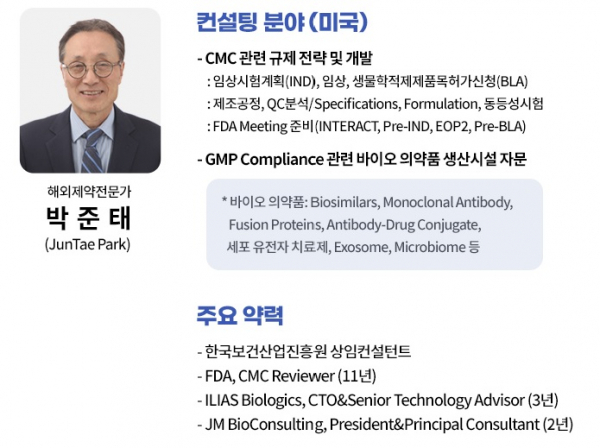 해외제약전문가
박 준 태
(JunTae Park)

컨설팅 분야 (미국)

- CMC 관련 규제 전략 및 개발
: 임상시험계획(IND), 임상, 생물학적제제품목허가신청(BLA)
: 제조공정, QC분석/Specifications, Formulation, 동등성시험
: FDA Meeting 준비(INTERACT, Pre-IND, EOP2, Pre-BLA)

- GMP Compliance 관련 바이오 의약품 생산시설 자문

* 바이오 의약품: Biosimilars, Monoclonal Antibody, Fusion Proteins, Antibody-Drug Conjugate, 세포 유전자 치료제, Exosome, Microbiome 등

주요 약력

- 한국보건산업진흥원 상임컨설턴트
- FDA, CMC Reviewer (11년)
- ILIAS Biologics, CTO&Senior Technology Advisor (3년)
- JM BioConsulting, President&Principal Consultant (2년)